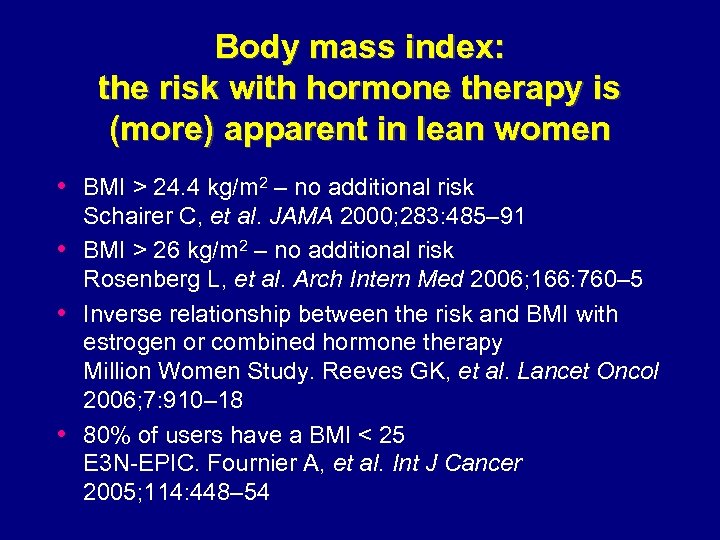 Body mass index:
the risk with hormone therapy is (more) apparent in lean women

• BMI > 24.4 kg/m$^2$ – no additional risk
Schairer C, et al. JAMA 2000;283:485–91

• BMI > 26 kg/m$^2$ – no additional risk
Rosenberg L, et al. Arch Intern Med 2006;166:760–5

• Inverse relationship between the risk and BMI with estrogen or combined hormone therapy
Million Women Study. Reeves GK, et al. Lancet Oncol 2006;7:910–18

• 80% of users have a BMI < 25
E3N-EPIC. Fournier A, et al. Int J Cancer 2005;114:448–54